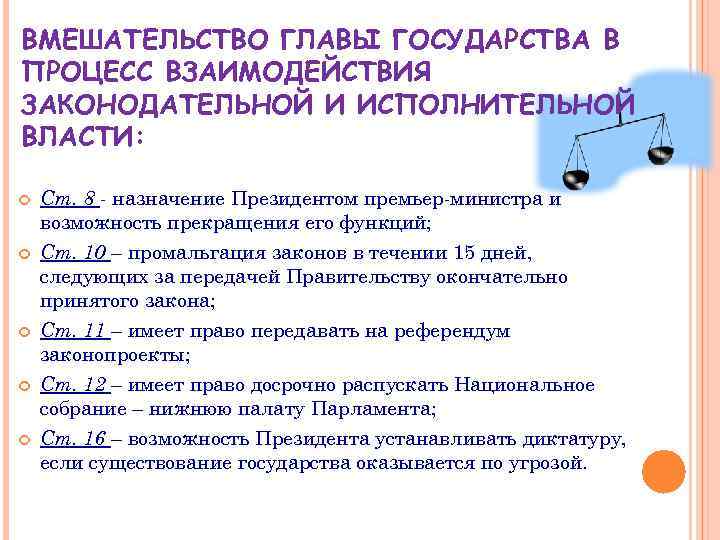 ВМЕШАТЕЛЬСТВО ГЛАВЫ ГОСУДАРСТВА В ПРОЦЕСС ВЗАИМОДЕЙСТВИЯ ЗАКОНОДАТЕЛЬНОЙ И ИСПОЛНИТЕЛЬНОЙ ВЛАСТИ:

Ст. 8 - назначение Президентом премьер-министра и возможность прекращения его функций;

Ст. 10 – промальгация законов в течении 15 дней, следующих за передачей Правительству окончательно принятого закона;

Ст. 11 – имеет право передавать на референдум законопроекты;

Ст. 12 – имеет право досрочно распускать Национальное собрание – нижнюю палату Парламента;

Ст. 16 – возможность Президента устанавливать диктатуру, если существование государства оказывается по угрозой.